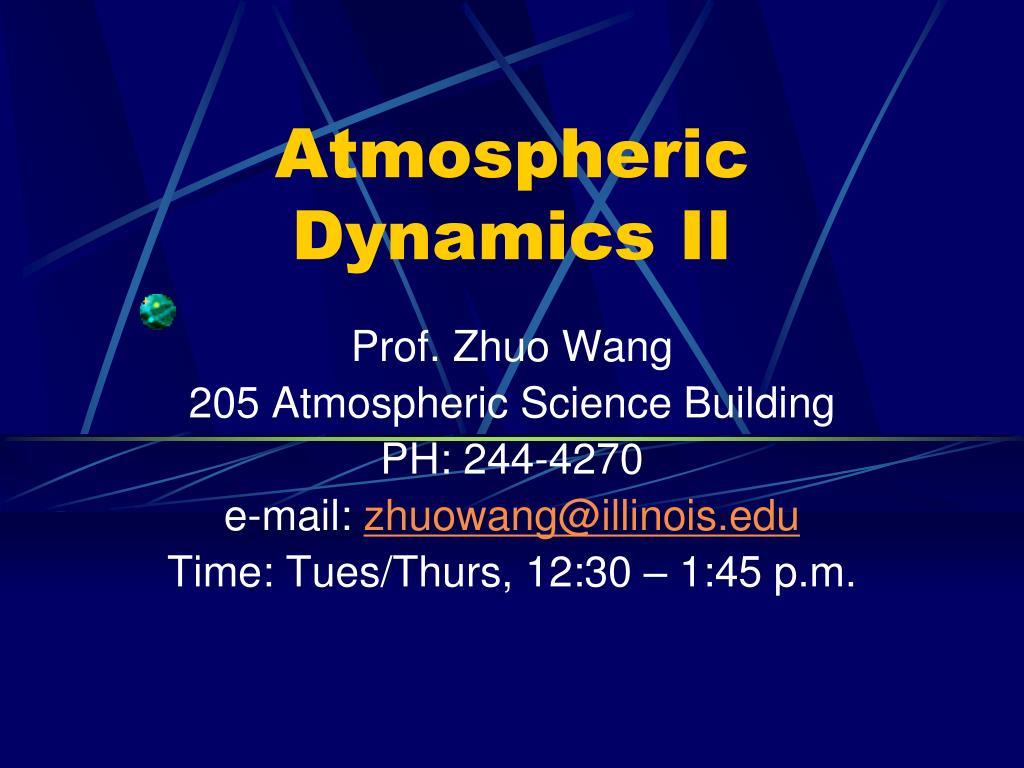 Atmospheric Dynamics II

Prof. Zhuo Wang
205 Atmospheric Science Building
PH: 244-4270
e-mail: zhuowang@illinois.edu
Time: Tues/Thurs, 12:30 – 1:45 p.m.